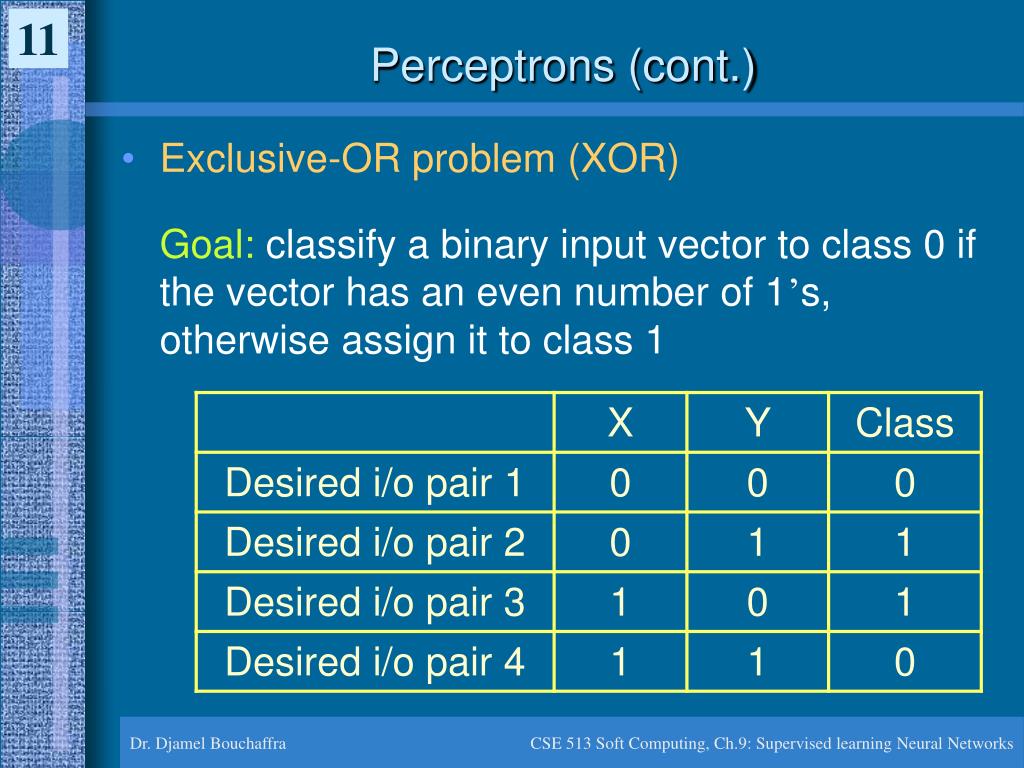 11

Perceptrons (cont.)

• Exclusive-OR problem (XOR)

Goal: classify a binary input vector to class 0 if the vector has an even number of 1's, otherwise assign it to class 1

| | X | Y | Class |
|---|---|---|---|
| Desired i/o pair 1 | 0 | 0 | 0 |
| Desired i/o pair 2 | 0 | 1 | 1 |
| Desired i/o pair 3 | 1 | 0 | 1 |
| Desired i/o pair 4 | 1 | 1 | 0 |

Dr. Djamel Bouchaffra

CSE 513 Soft Computing, Ch.9: Supervised learning Neural Networks